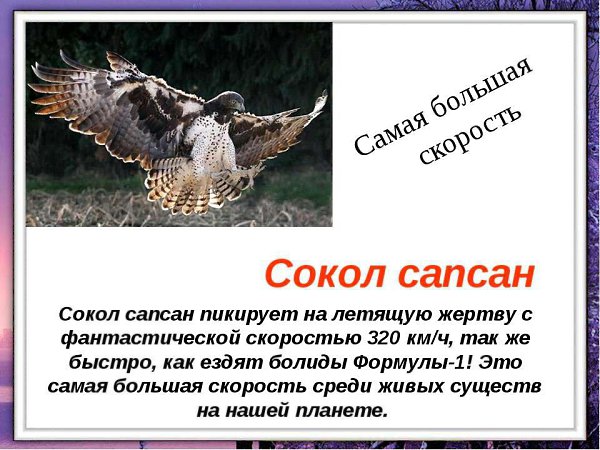 Самая большая скорость

Сокол сапсан

Сокол сапсан пикирует на летящую жертву с фантастической скоростью 320 км/ч, так же быстро, как ездят болиды Формулы-1! Это самая большая скорость среди живых существ на нашей планете.